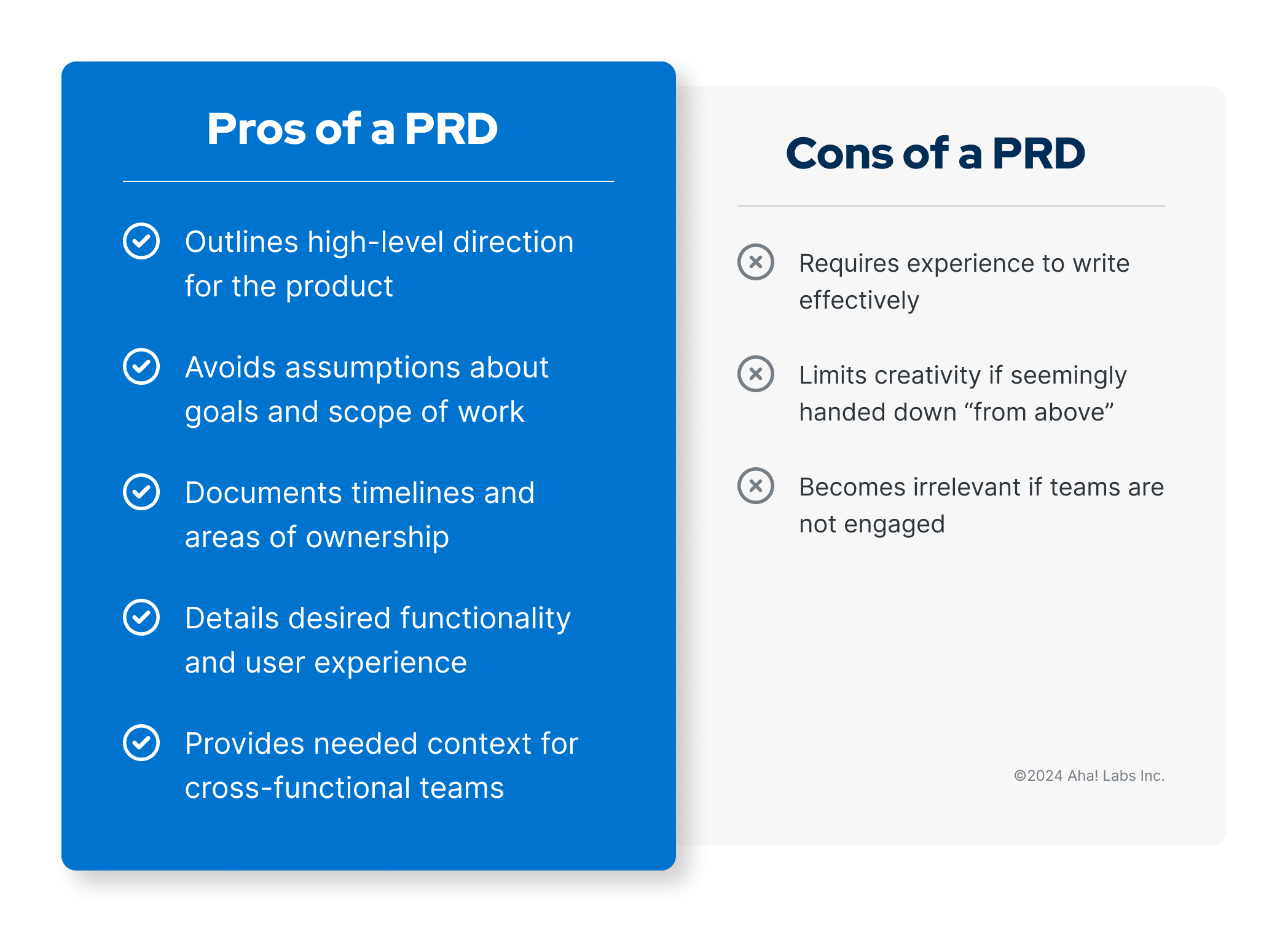 Pros of a PRD

Outlines high-level direction for the product

Avoids assumptions about goals and scope of work

Documents timelines and areas of ownership

Details desired functionality and user experience

Provides needed context for cross-functional teams

Cons of a PRD

Requires experience to write effectively

Limits creativity if seemingly handed down “from above”

Becomes irrelevant if teams are not engaged

©2024 Aha! Labs Inc.